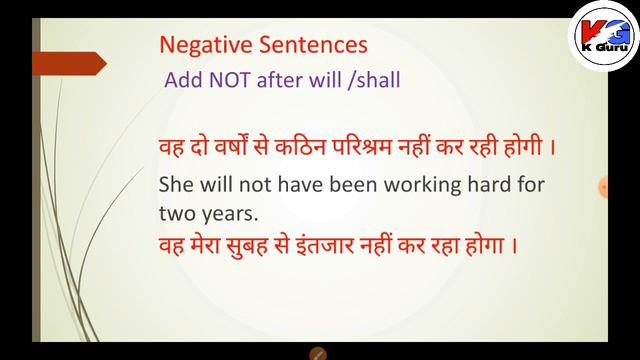 KG
K Guru

Negative Sentences
Add NOT after will /shall

वह दो वर्षों से कठिन परिश्रम नहीं कर रही होगी ।

She will not have been working hard for two years.

वह मेरा सुबह से इंतजार नहीं कर रहा होगा ।